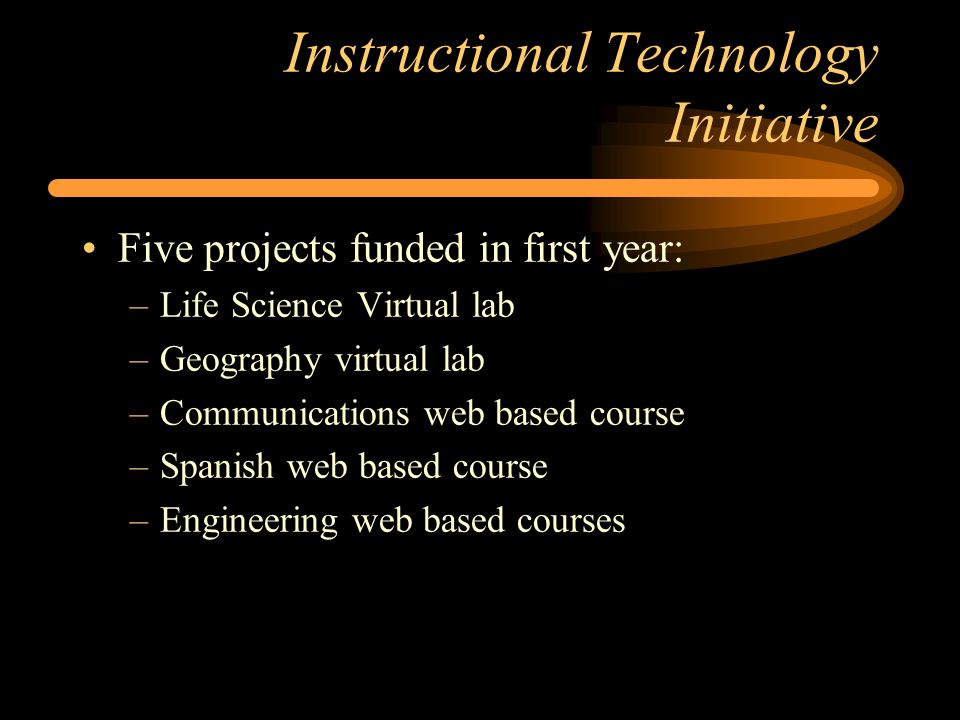 Instructional Technology Initiative

• Five projects funded in first year:
– Life Science Virtual lab
– Geography virtual lab
– Communications web based course
– Spanish web based course
– Engineering web based courses